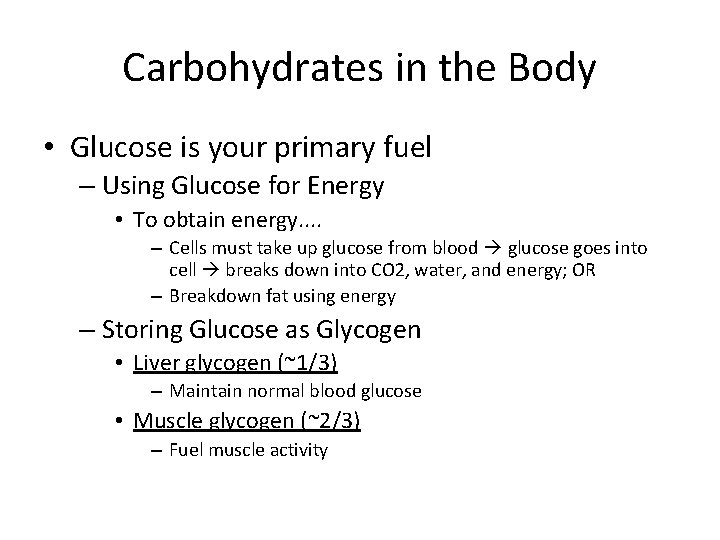 Carbohydrates in the Body

• Glucose is your primary fuel
– Using Glucose for Energy
• To obtain energy....
– Cells must take up glucose from blood → glucose goes into cell → breaks down into CO2, water, and energy; OR
– Breakdown fat using energy
– Storing Glucose as Glycogen
• Liver glycogen (~1/3)
– Maintain normal blood glucose
• Muscle glycogen (~2/3)
– Fuel muscle activity